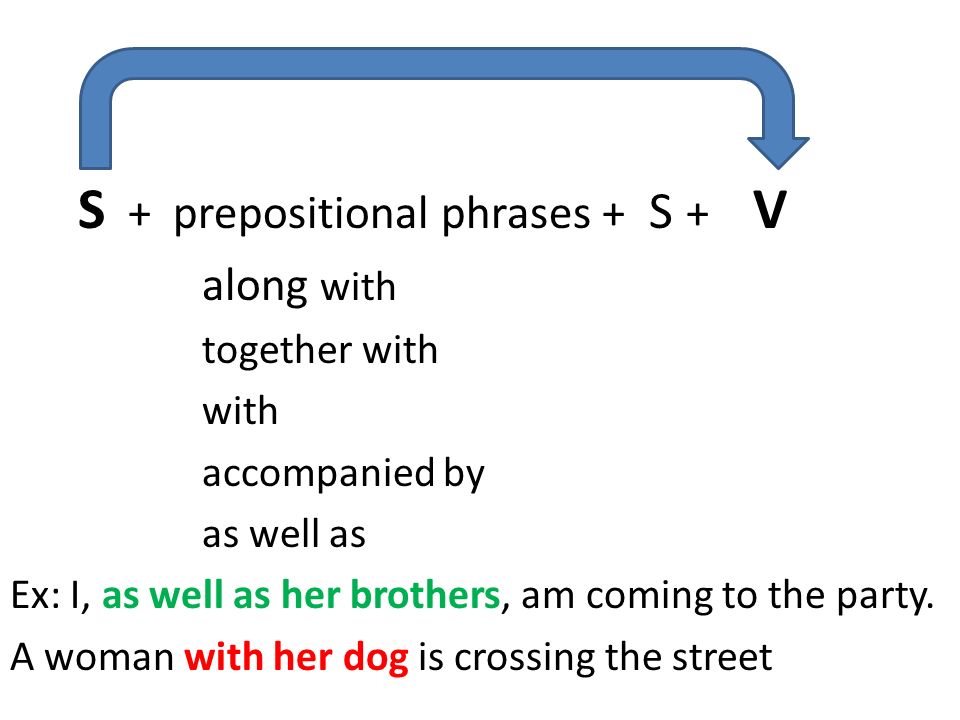 S + prepositional phrases + S + V

along with
together with
with
accompanied by
as well as

Ex: I, as well as her brothers, am coming to the party.
A woman with her dog is crossing the street